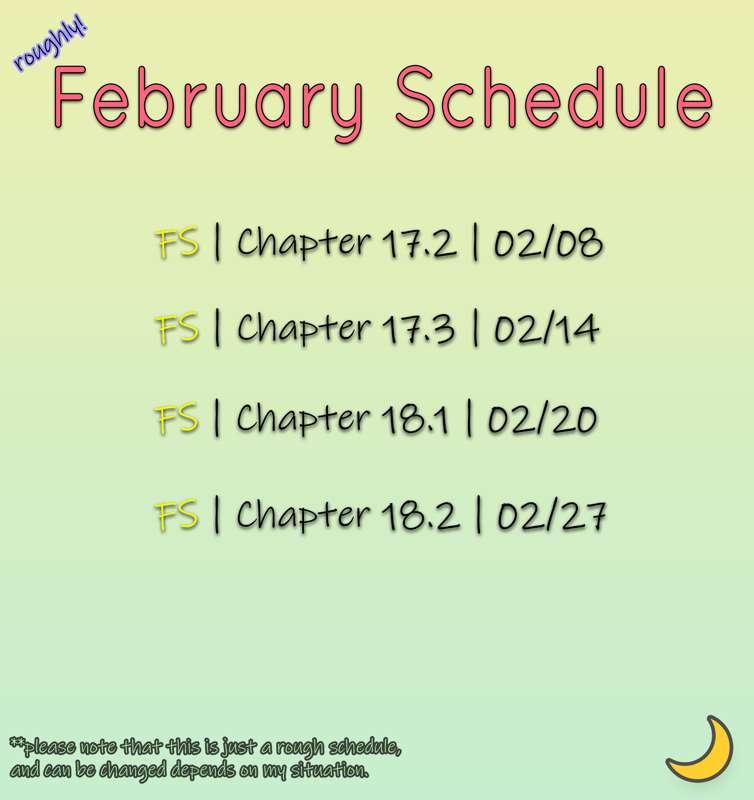 roughly!
February Schedule

FS | Chapter 17.2 | 02/08

FS | Chapter 17.3 | 02/14

FS | Chapter 18.1 | 02/20

FS | Chapter 18.2 | 02/27

**please note that this is just a rough schedule, and can be changed depends on my situation.